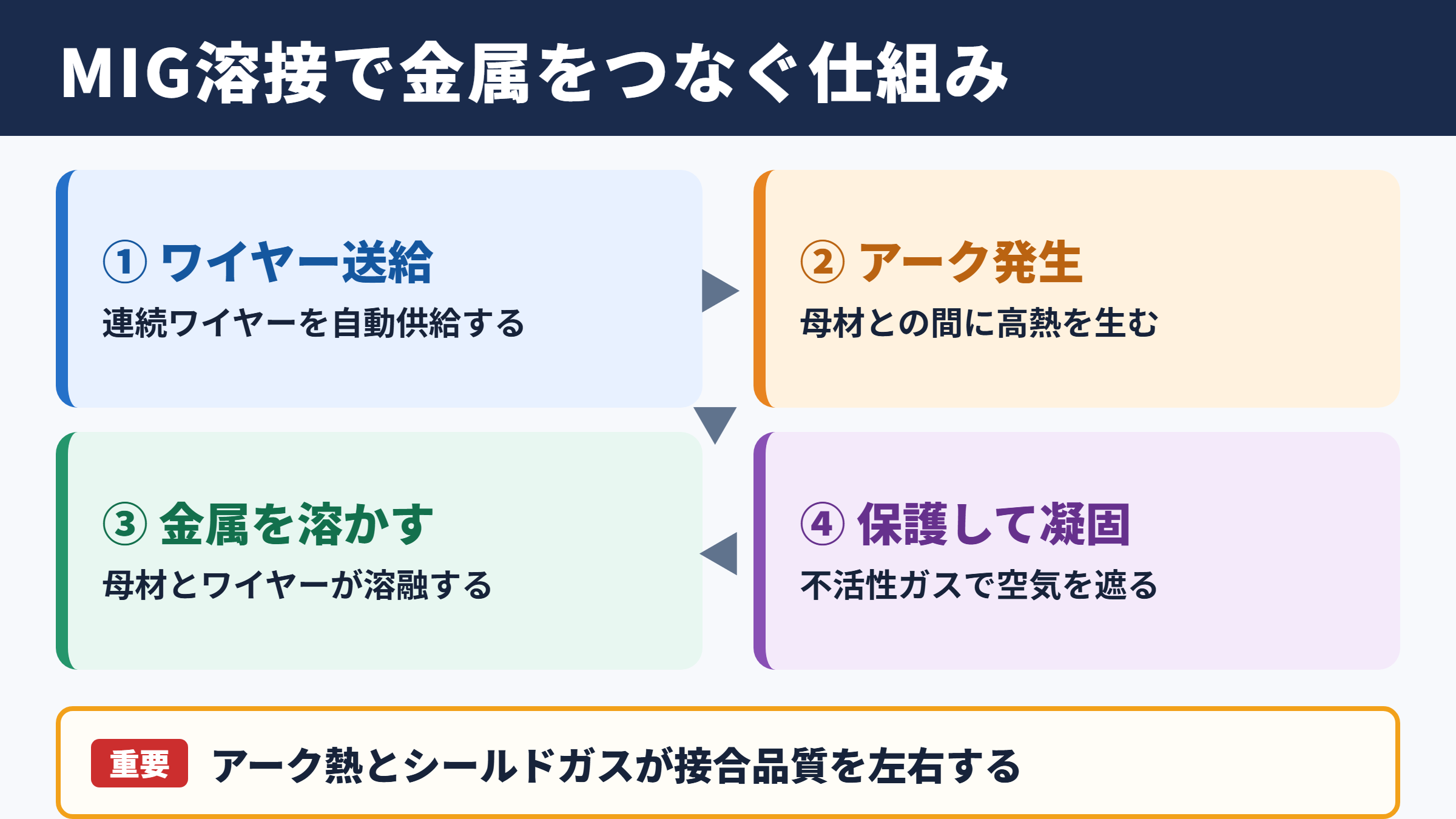 MIG溶接で金属をつなぐ仕組み

① ワイヤー送給
連続ワイヤーを自動供給する

② アーク発生
母材との間に高熱を生む

③ 金属を溶かす
母材とワイヤーが溶融する

④ 保護して凝固
不活性ガスで空気を遮る

重要 アーク熱とシールドガスが接合品質を左右する